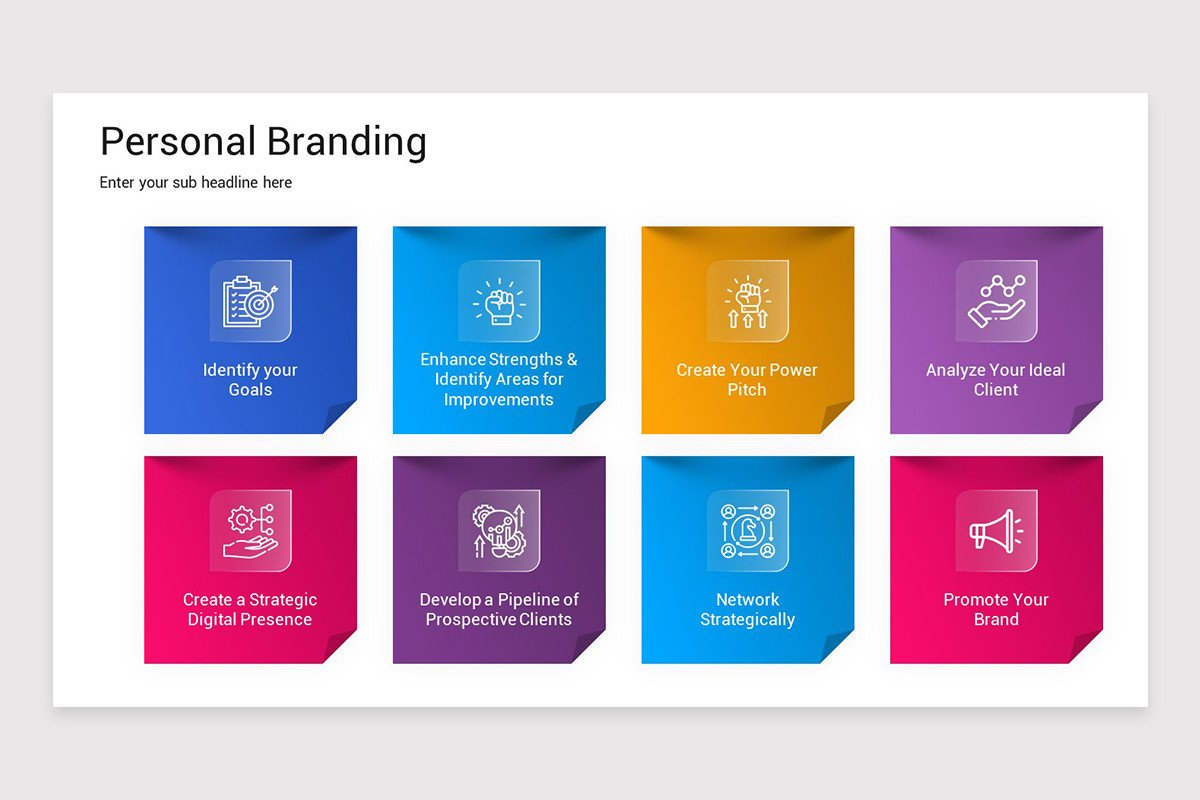 Personal Branding

Enter your sub headline here

Identify your Goals

Enhance Strengths & Identify Areas for Improvements

Create Your Power Pitch

Analyze Your Ideal Client

Create a Strategic Digital Presence

Develop a Pipeline of Prospective Clients

Network Strategically

Promote Your Brand